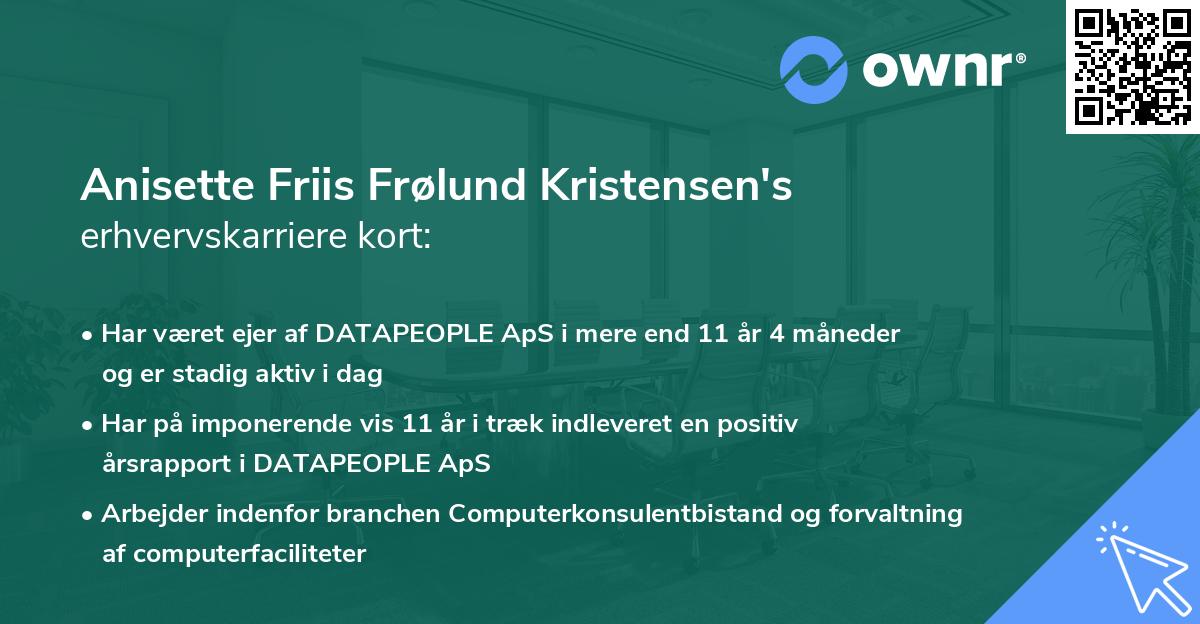 ownr®

Anisette Friis Frølund Kristensen's
erhvervskarriere kort:

• Har været ejer af DATAPEOPLE ApS i mere end 11 år 4 måneder og er stadig aktiv i dag

• Har på imponerende vis 11 år i træk indleveret en positiv årsrapport i DATAPEOPLE ApS

• Arbejder indenfor branchen Computerkonsulentbistand og forvaltning af computerfaciliteter